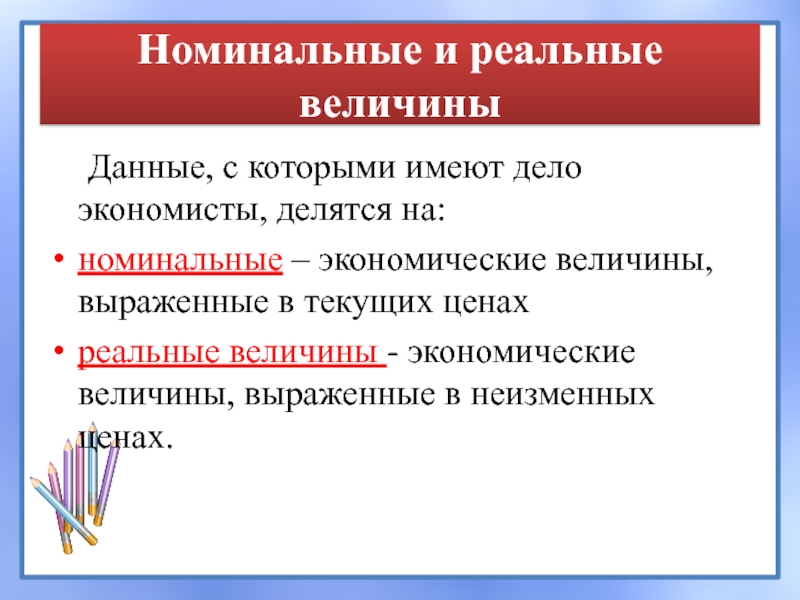 Номинальные и реальные величины

Данные, с которыми имеют дело экономисты, делятся на:

• номинальные – экономические величины, выраженные в текущих ценах

• реальные величины - экономические величины, выраженные в неизменных ценах.